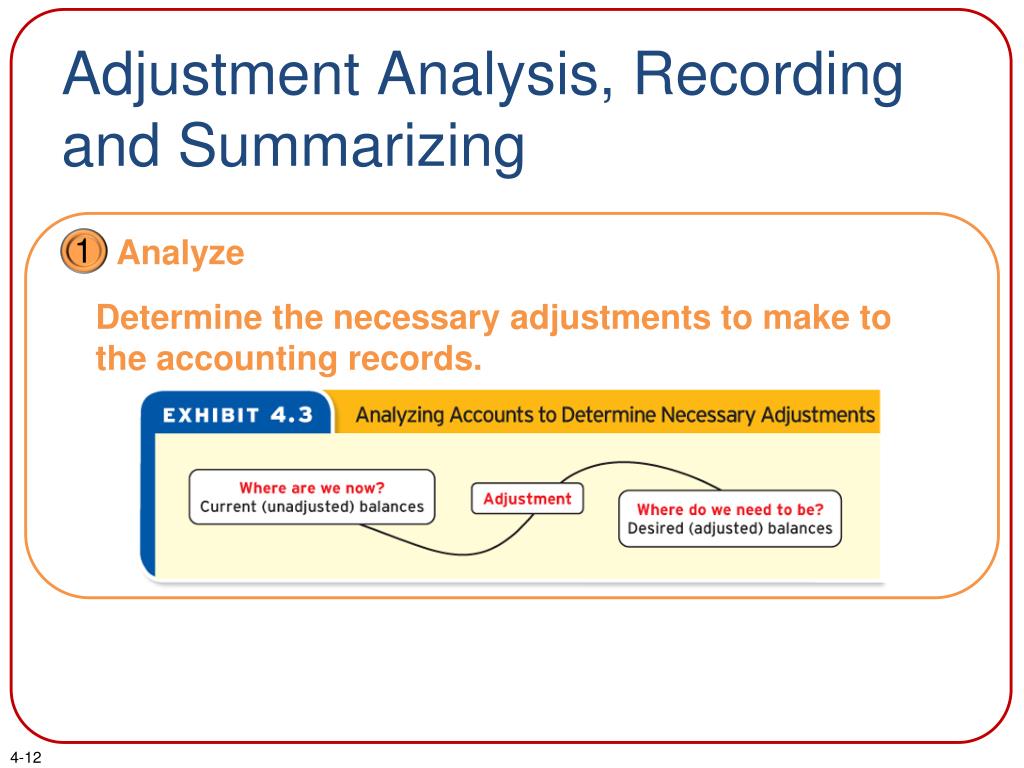 Adjustment Analysis, Recording and Summarizing

1 Analyze

Determine the necessary adjustments to make to the accounting records.

EXHIBIT 4.3 Analyzing Accounts to Determine Necessary Adjustments

Where are we now?
Current (unadjusted) balances

Adjustment

Where do we need to be?
Desired (adjusted) balances

4-12